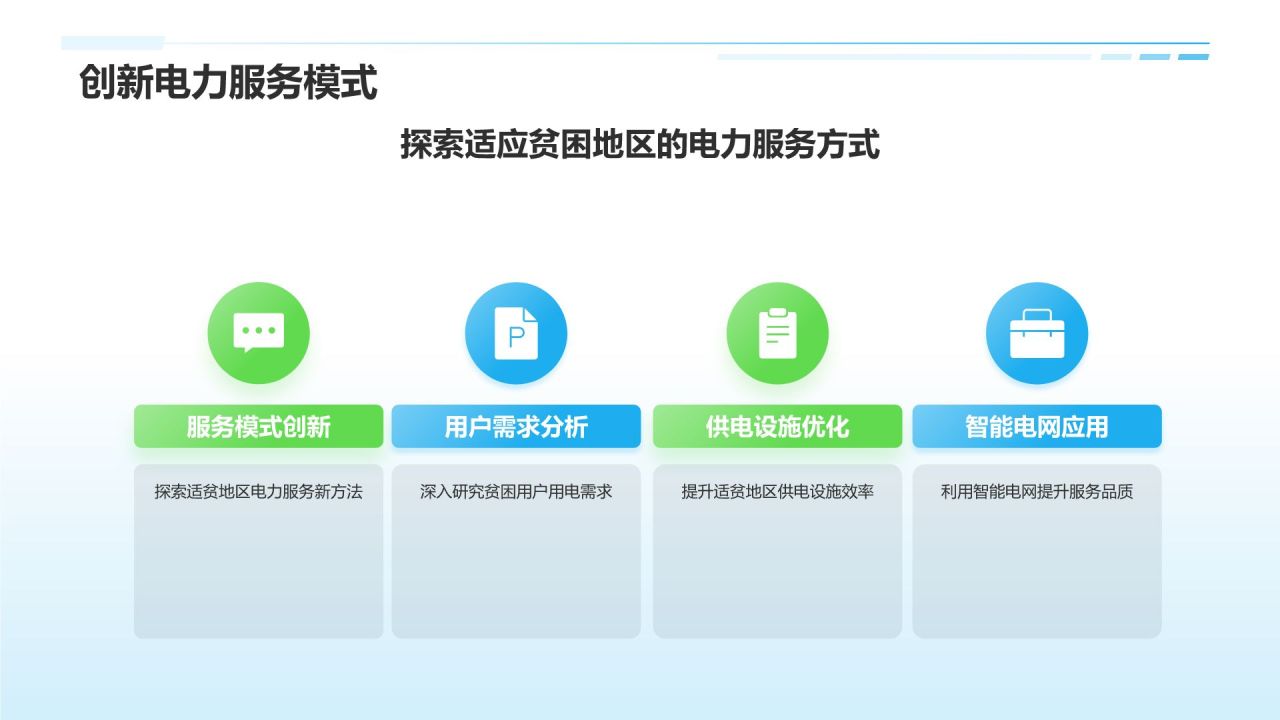 创新电力服务模式

探索适应贫困地区的电力服务方式

P

服务模式创新

探索适贫地区电力服务新方法

用户需求分析

深入研究贫困用户用电需求

供电设施优化

提升适贫地区供电设施效率

智能电网应用

利用智能电网提升服务品质